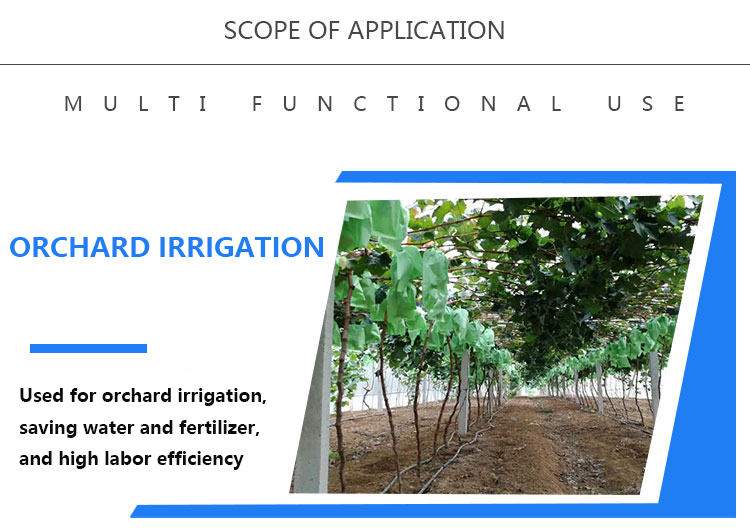 SCOPE OF APPLICATION

MULTI FUNCTIONAL USE

ORCHARD IRRIGATION

Used for orchard irrigation, saving water and fertilizer, and high labor efficiency